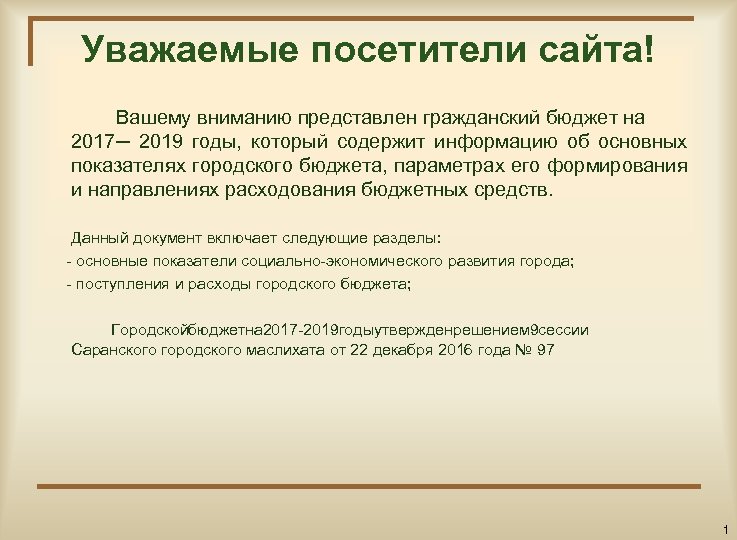 Уважаемые посетители сайта!

Вашему вниманию представлен гражданский бюджет на 2017– 2019 годы, который содержит информацию об основных показателях городского бюджета, параметрах его формирования и направлениях расходования бюджетных средств.

Данный документ включает следующие разделы:
- основные показатели социально-экономического развития города;
- поступления и расходы городского бюджета;

Городскойбюджетна2017-2019годыутвержденрешением9сессии Саранского городского маслихата от 22 декабря 2016 года № 97

1